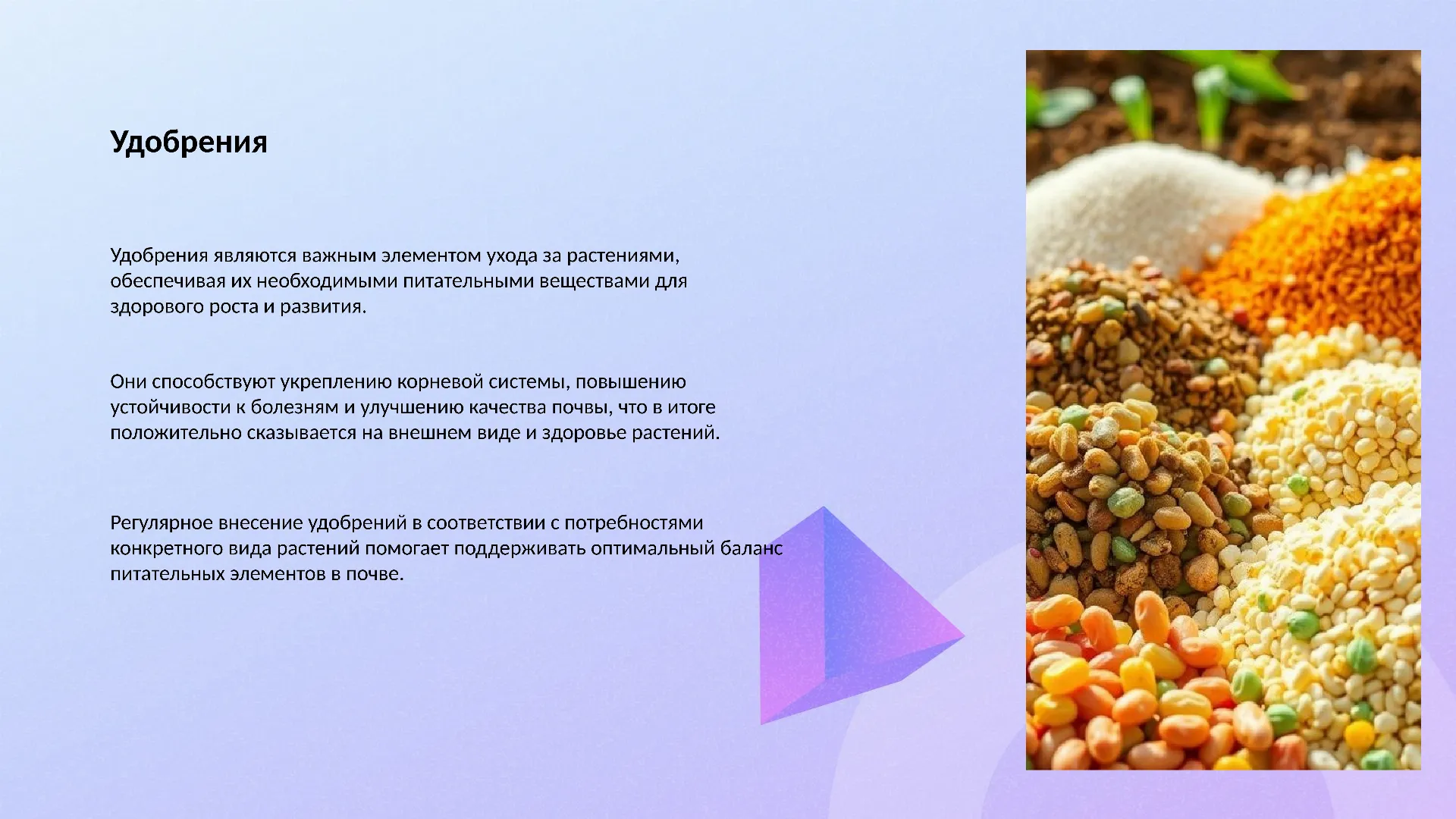 Удобрения

Удобрения являются важным элементом ухода за растениями, обеспечивая их необходимыми питательными веществами для здорового роста и развития.

Они способствуют укреплению корневой системы, повышению устойчивости к болезням и улучшению качества почвы, что в итоге положительно сказывается на внешнем виде и здоровье растений.

Регулярное внесение удобрений в соответствии с потребностями конкретного вида растений помогает поддерживать оптимальный баланс питательных элементов в почве.